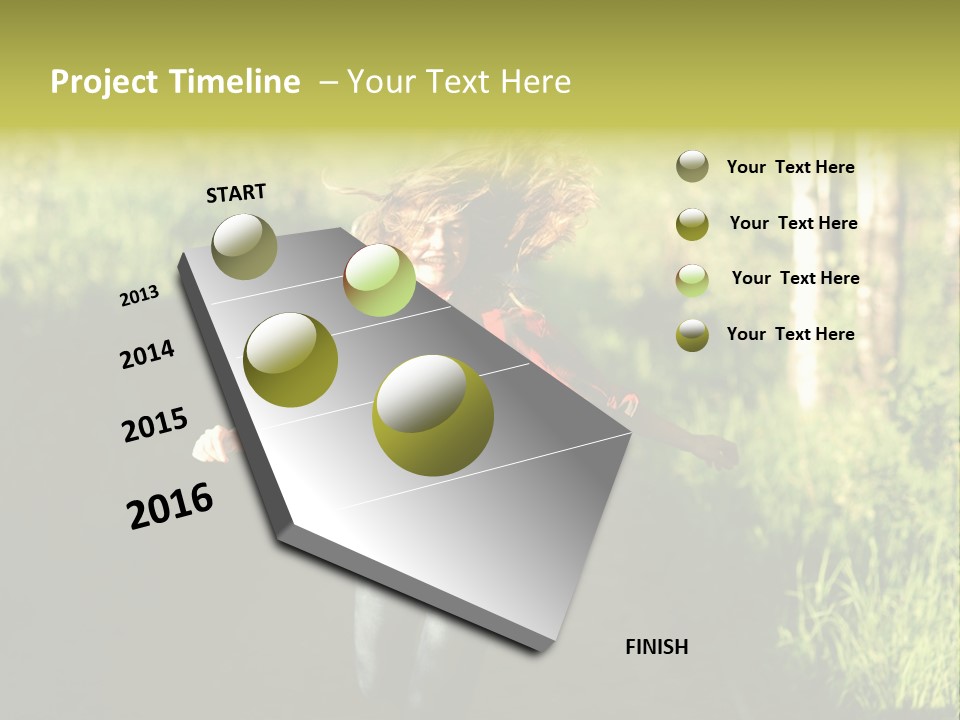 Project Timeline – Your Text Here

START

2013

2014

2015

2016

FINISH

Your Text Here

Your Text Here

Your Text Here

Your Text Here